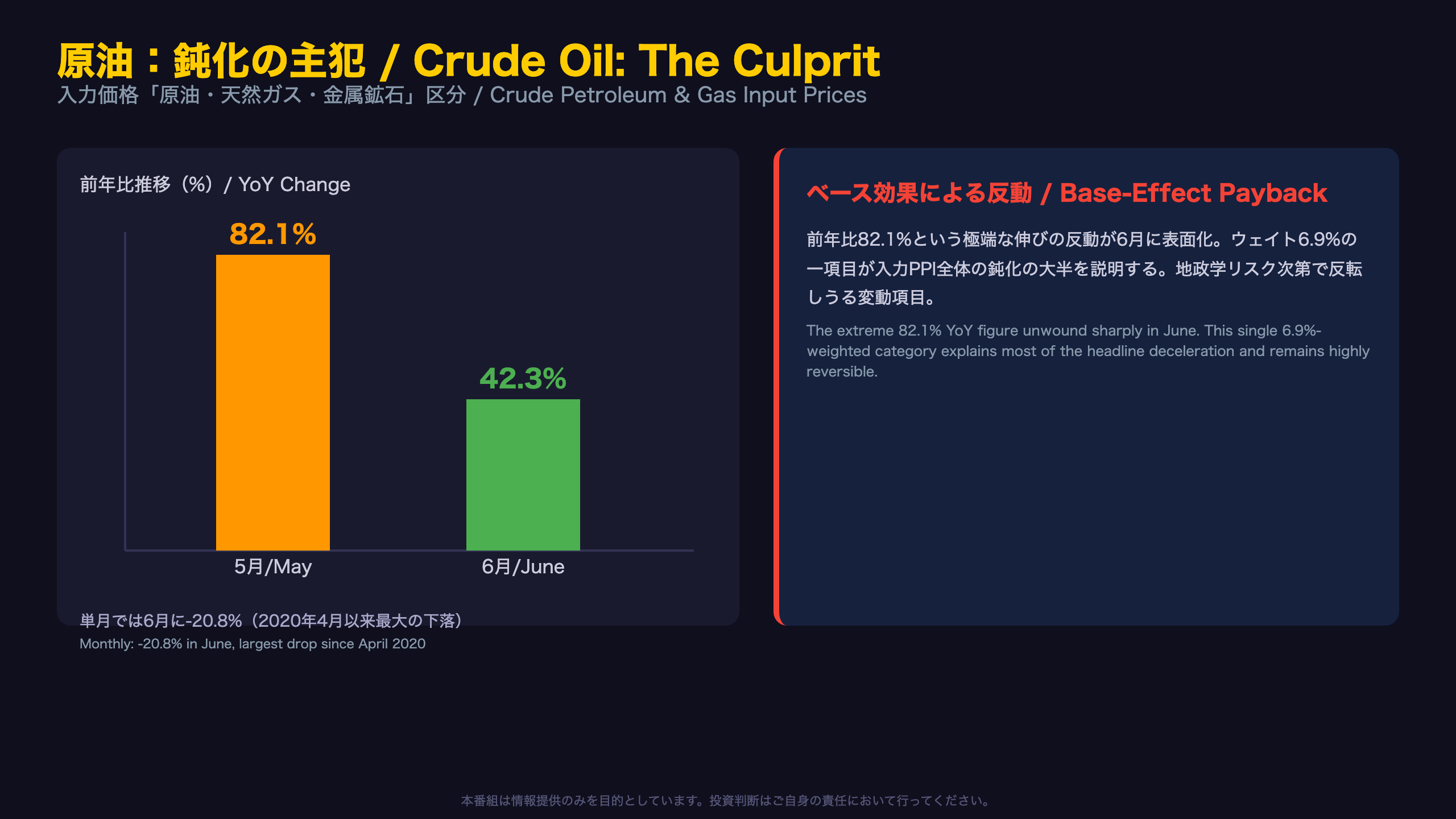 原油：鈍化の主犯 / Crude Oil: The Culprit

入力価格「原油・天然ガス・金属鉱石」区分 / Crude Petroleum & Gas Input Prices

前年比推移（%）/ YoY Change

82.1%

42.3%

5月/May

6月/June

単月では6月に-20.8%（2020年4月以来最大の下落）

Monthly: -20.8% in June, largest drop since April 2020

ベース効果による反動 / Base-Effect Payback

前年比82.1%という極端な伸びの反動が6月に表面化。ウェイト6.9%の一項目が入力PPI全体の鈍化の大半を説明する。地政学リスク次第で反転しうる変動項目。

The extreme 82.1% YoY figure unwound sharply in June. This single 6.9%-weighted category explains most of the headline deceleration and remains highly reversible.

本番組は情報提供のみを目的としています。投資判断はご自身の責任において行ってください。